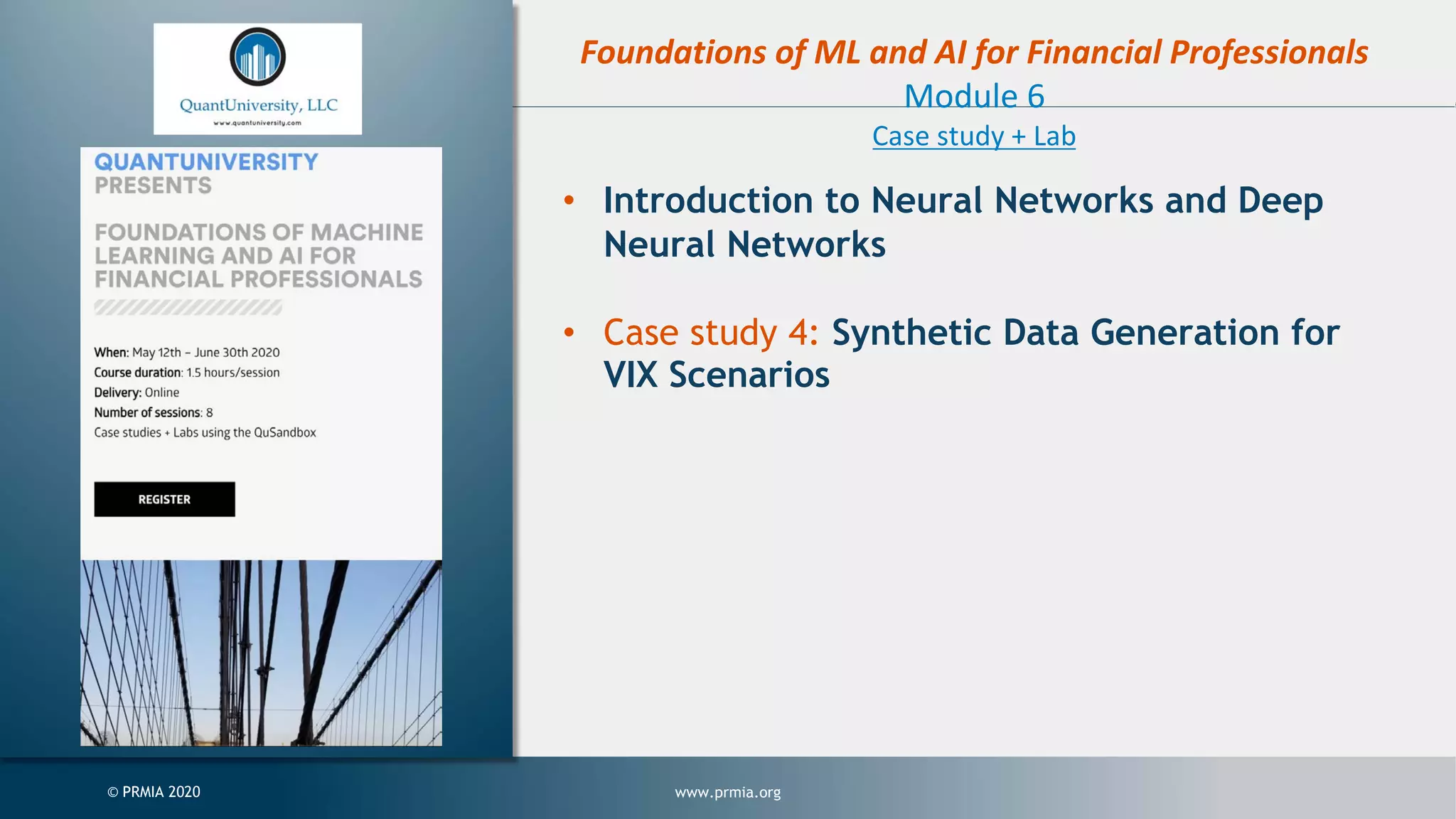 QuantUniversity, LLC
www.quantuniversity.com

QUANTUNIVERSITY PRESENTS

FOUNDATIONS OF MACHINE LEARNING AND AI FOR FINANCIAL PROFESSIONALS

When: May 12th – June 30th 2020
Course duration: 1.5 hours/session
Delivery: Online
Number of sessions: 8
Case studies + Labs using the QuSandbox

REGISTER

Foundations of ML and AI for Financial Professionals
Module 6
Case study + Lab

• Introduction to Neural Networks and Deep Neural Networks

• Case study 4: Synthetic Data Generation for VIX Scenarios

© PRMIA 2020

www.prmia.org